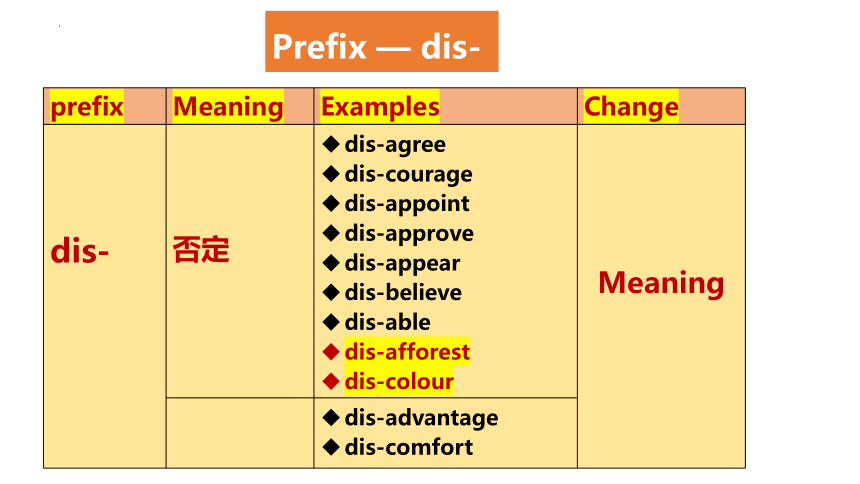 Prefix — dis-

| prefix | Meaning | Examples | Change |
|---|---|---|---|
| dis- | 否定 | ◆ dis-agree ◆ dis-courage ◆ dis-appoint ◆ dis-approve ◆ dis-appear ◆ dis-believe ◆ dis-able ◆ dis-afforest ◆ dis-colour | Meaning |
| | | ◆ dis-advantage ◆ dis-comfort | |